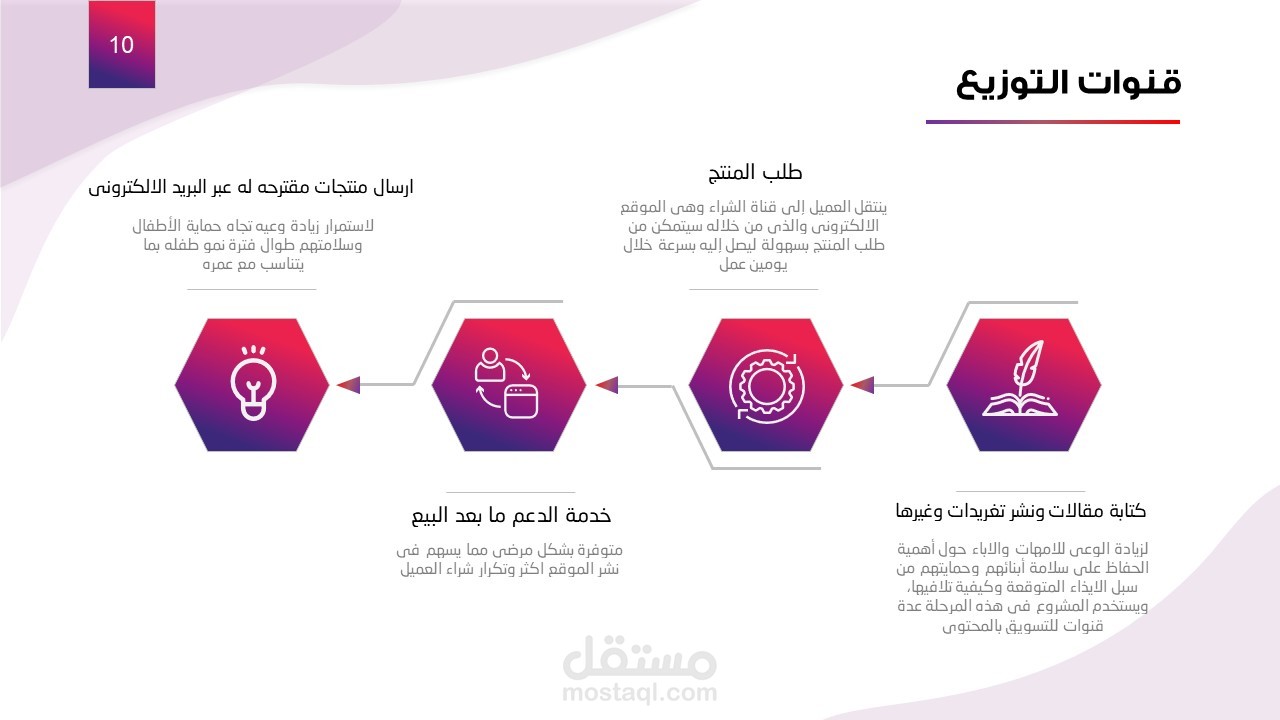 10

قنوات التوزيع

طلب المنتج

ينتقل العميل إلى قناة الشراء وهى الموقع الالكترونى والذى من خلاله سيتمكن من طلب المنتج بسهولة ليصل إليه بسرعة خلال يومين عمل

ارسال منتجات مقترحه له عبر البريد الالكترونى

لاستمرار زيادة وعيه تجاه حماية الأطفال وسلامتهم طوال فترة نمو طفله بما يتناسب مع عمره

كتابة مقالات ونشر تغريدات وغيرها

لزيادة الوعى للامهات والاباء حول أهمية الحفاظ على سلامة أبنائهم وحمايتهم من سبل الايذاء المتوقعة وكيفية تلافيها، ويستخدم المشروع فى هذه المرحلة عدة قنوات للتسويق بالمحتوى

خدمة الدعم ما بعد البيع

متوفرة بشكل مرضى مما يسهم فى نشر الموقع اكثر وتكرار شراء العميل

مستقل
mostaql.com